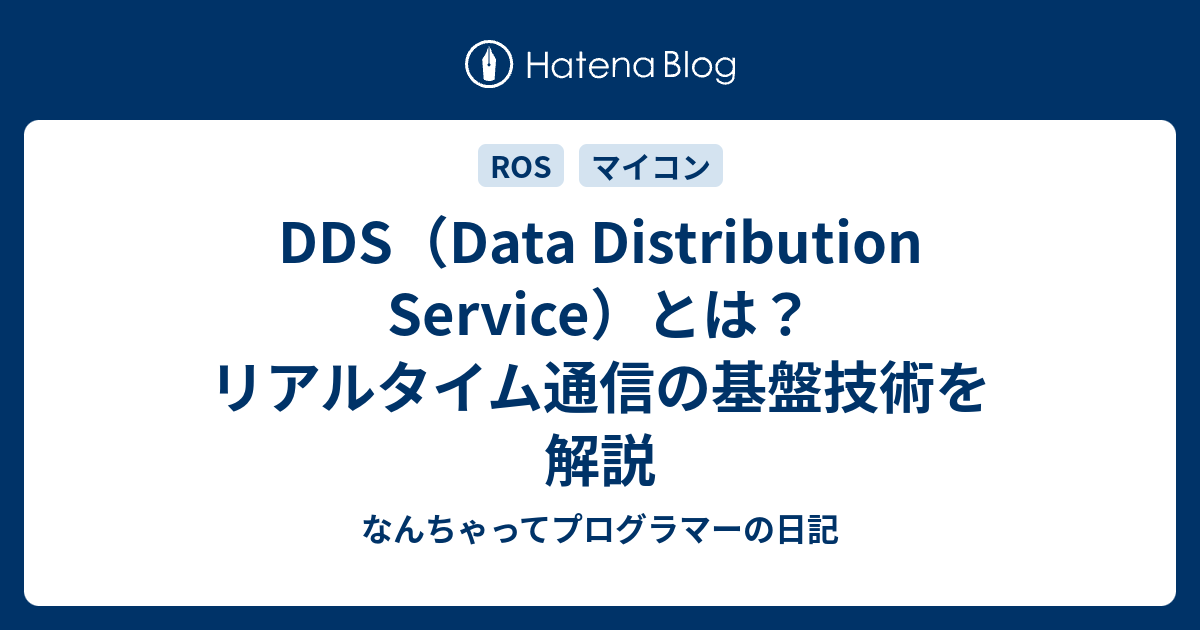 Hatena Blog

ROS マイコン

DDS（Data Distribution Service）とは？リアルタイム通信の基盤技術を解説

なんちゃってプログラマーの日記